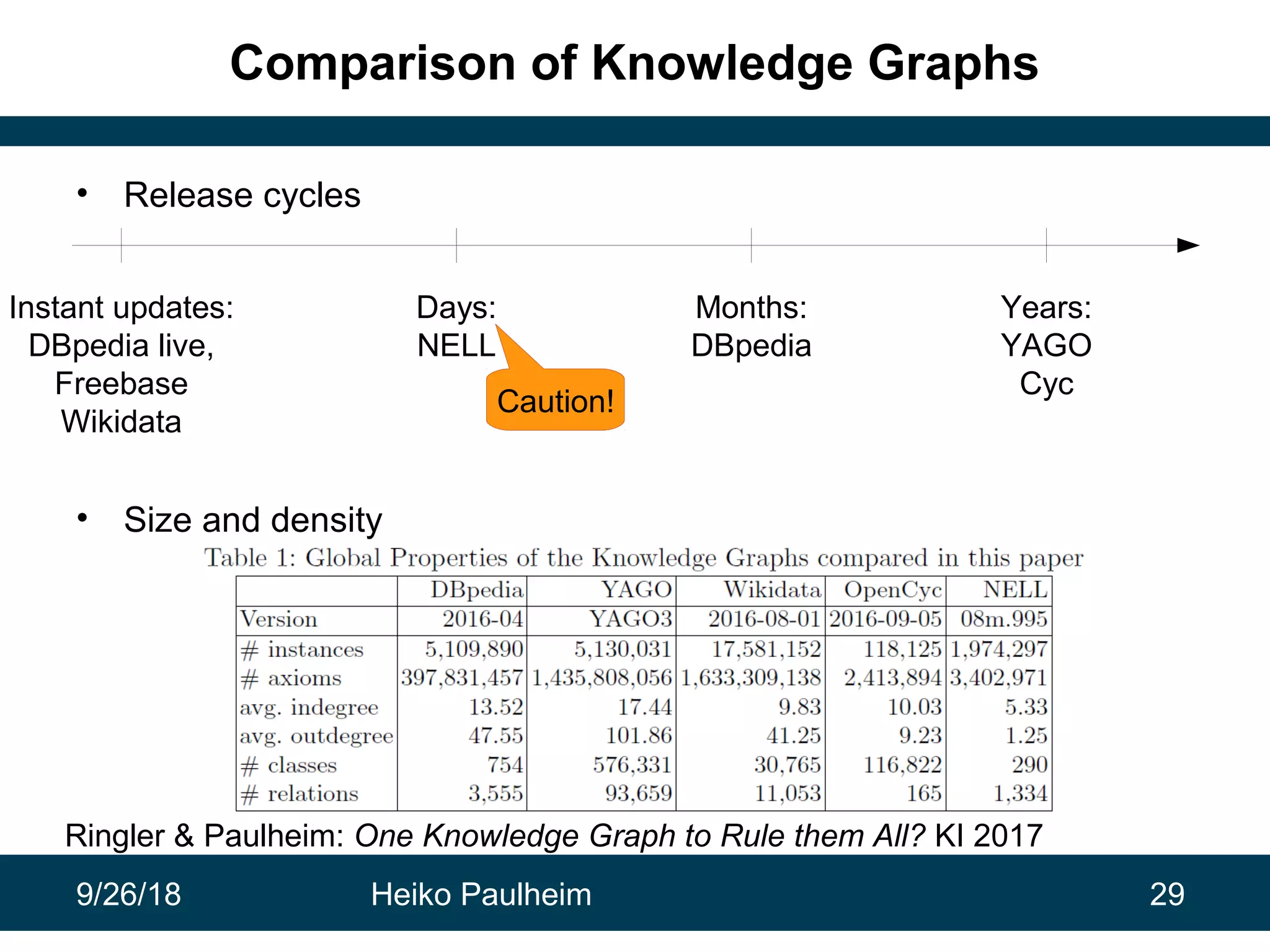 Comparison of Knowledge Graphs

• Release cycles

Instant updates:
DBpedia live,
Freebase
Wikidata

Days:
NELL

Caution!

Months:
DBpedia

Years:
YAGO
Cyc

• Size and density

Table 1: Global Properties of the Knowledge Graphs compared in this paper

| | DBpedia | YAGO | Wikidata | OpenCyc | NELL |
|---|---|---|---|---|---|
| Version | 2016-04 | YAGO3 | 2016-08-01 | 2016-09-05 | 08m.995 |
| # instances | 5,109,890 | 5,130,031 | 17,581,152 | 118,125 | 1,974,297 |
| # axioms | 397,831,457 | 1,435,808,056 | 1,633,309,138 | 2,413,894 | 3,402,971 |
| avg. indegree | 13.52 | 17.44 | 9.83 | 10.03 | 5.33 |
| avg. outdegree | 47.55 | 101.86 | 41.25 | 9.23 | 1.25 |
| # classes | 754 | 576,331 | 30,765 | 116,822 | 290 |
| # relations | 3,555 | 93,659 | 11,053 | 165 | 1,334 |

Ringler & Paulheim: One Knowledge Graph to Rule them All? KI 2017

9/26/18 Heiko Paulheim 29